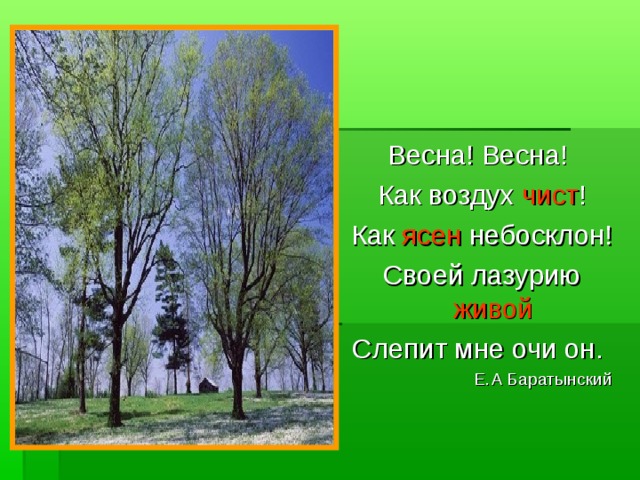 Весна! Весна!
Как воздух чист!
Как ясен небосклон!
Своей лазурию живой
Слепит мне очи он.

Е.А Баратынский